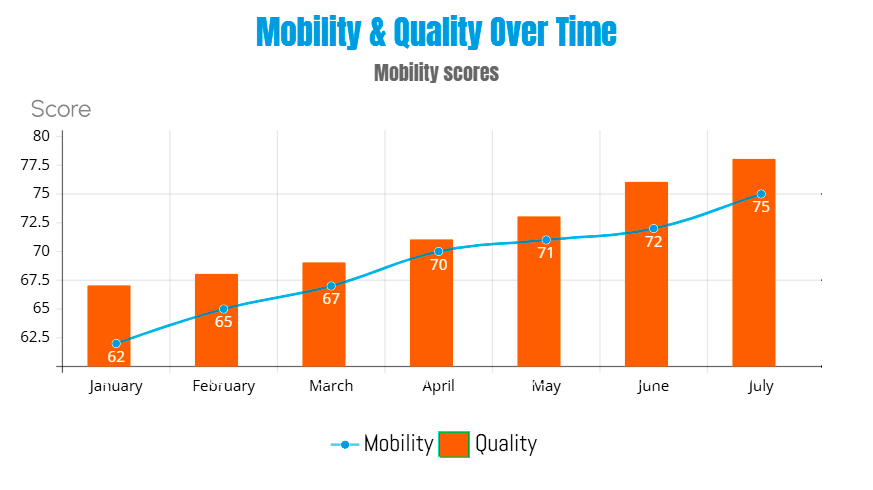 Mobility & Quality Over Time
Mobility scores

Score
80
77.5
75
72.5
70
67.5
65
62.5

62
65
67
70
71
72
75

January
February
March
April
May
June
July

Mobility Quality